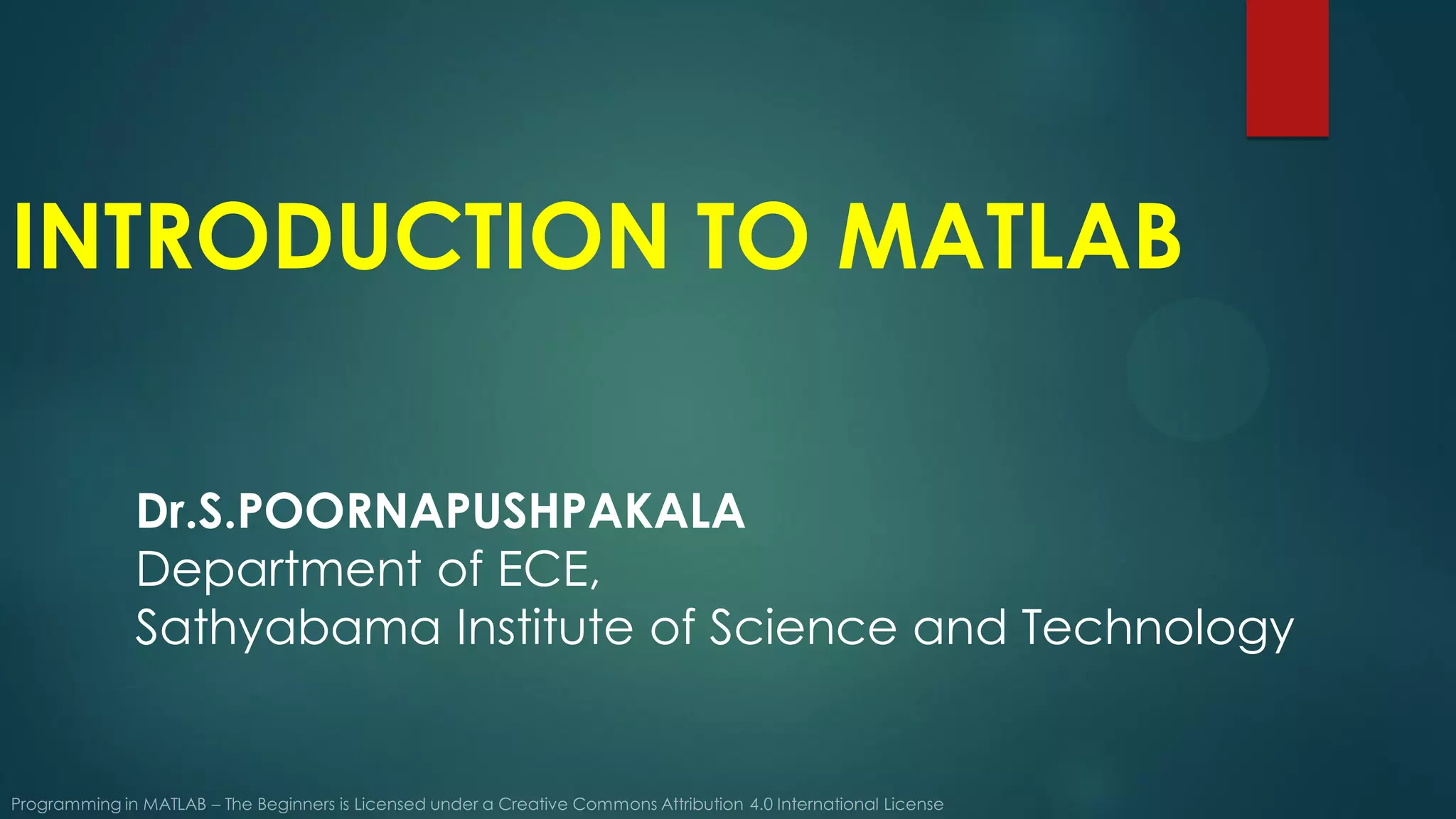 INTRODUCTION TO MATLAB

Dr.S.POORNAPUSHPAKALA
Department of ECE,
Sathyabama Institute of Science and Technology

Programming in MATLAB – The Beginners is Licensed under a Creative Commons Attribution 4.0 International License